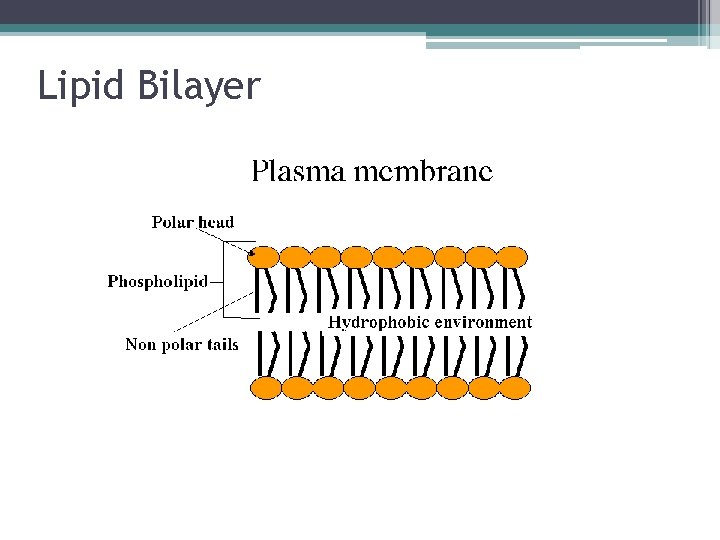 Lipid Bilayer

Plasma membrane

Polar head

Phospholipid

Non polar tails

Hydrophobic environment